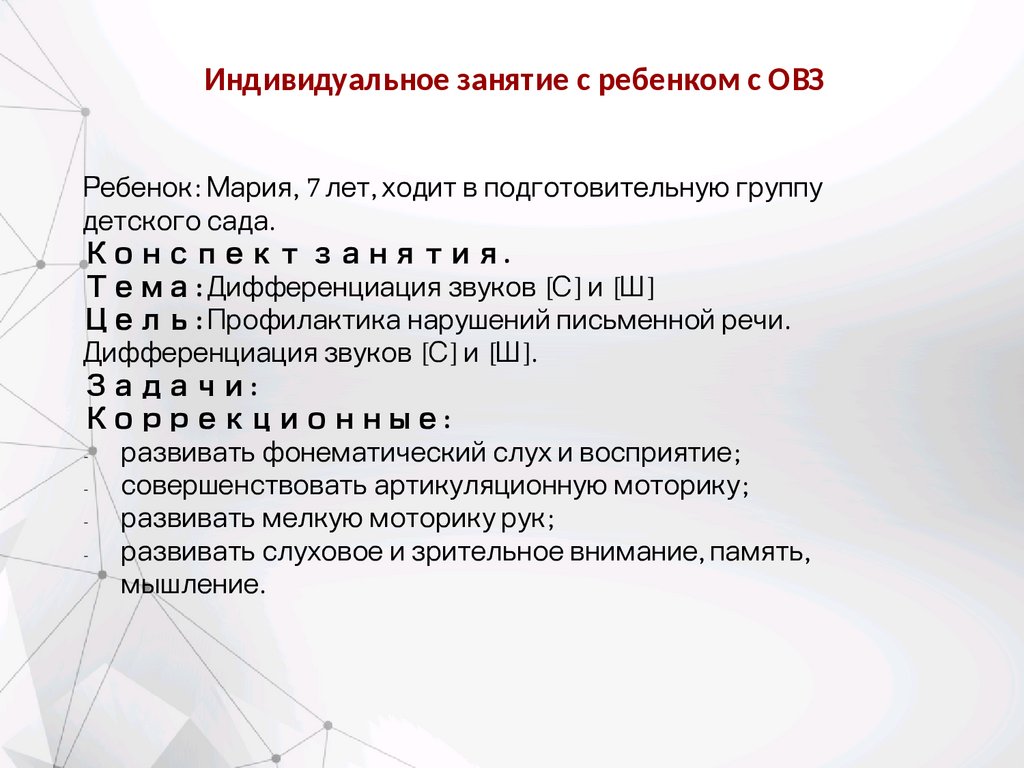 Индивидуальное занятие с ребенком с ОВЗ

Ребенок: Мария, 7 лет, ходит в подготовительную группу детского сада.
Конспект занятия.
Тема: Дифференциация звуков [С] и [Ш]
Цель: Профилактика нарушений письменной речи. Дифференциация звуков [С] и [Ш].
Задачи:
Коррекционные:
- развивать фонематический слух и восприятие;
- совершенствовать артикуляционную моторику;
- развивать мелкую моторику рук;
- развивать слуховое и зрительное внимание, память, мышление.